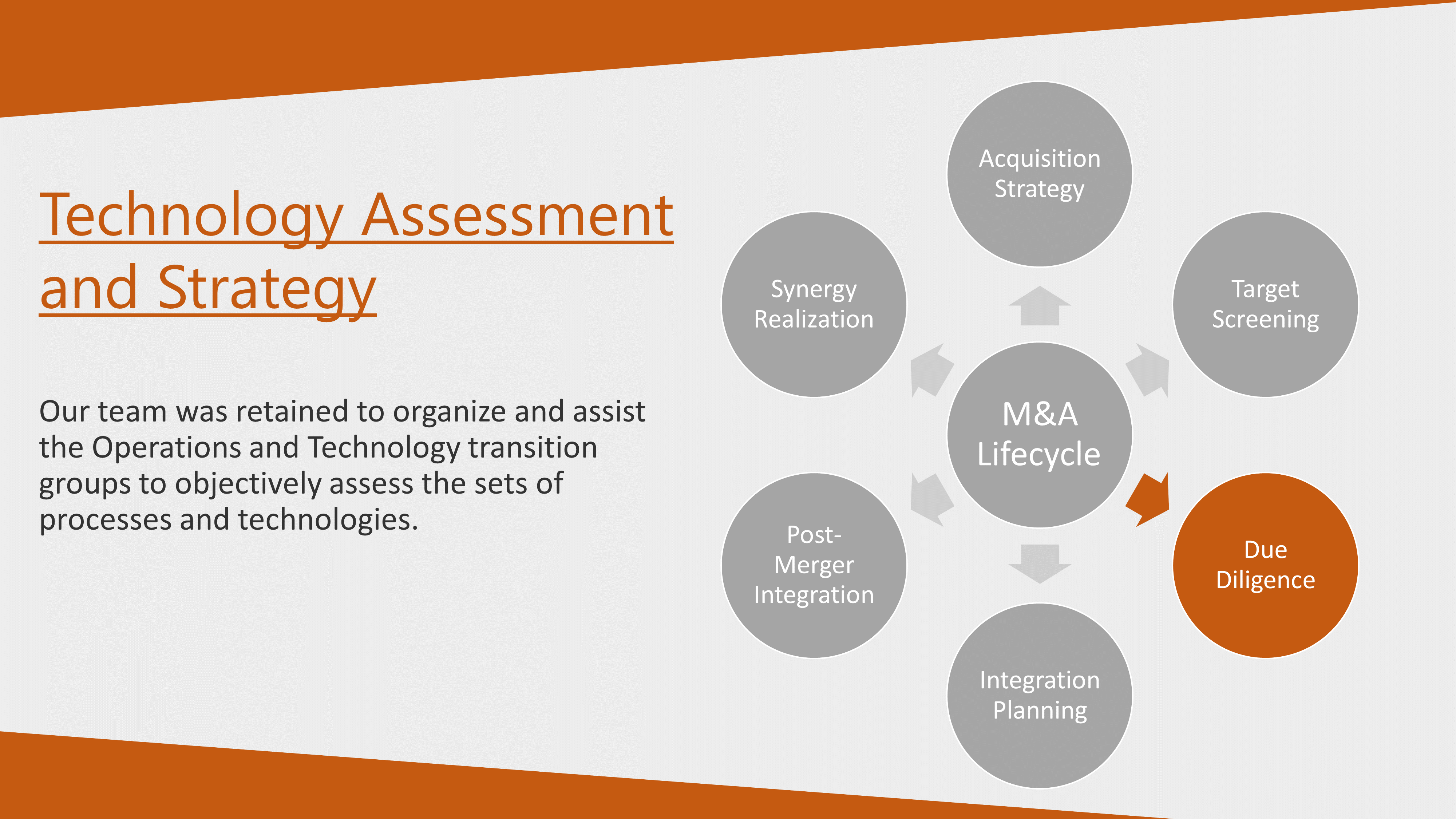 Technology Assessment and Strategy

Our team was retained to organize and assist the Operations and Technology transition groups to objectively assess the sets of processes and technologies.

M&A Lifecycle

Acquisition Strategy

Target Screening

Due Diligence

Integration Planning

Post-Merger Integration

Synergy Realization